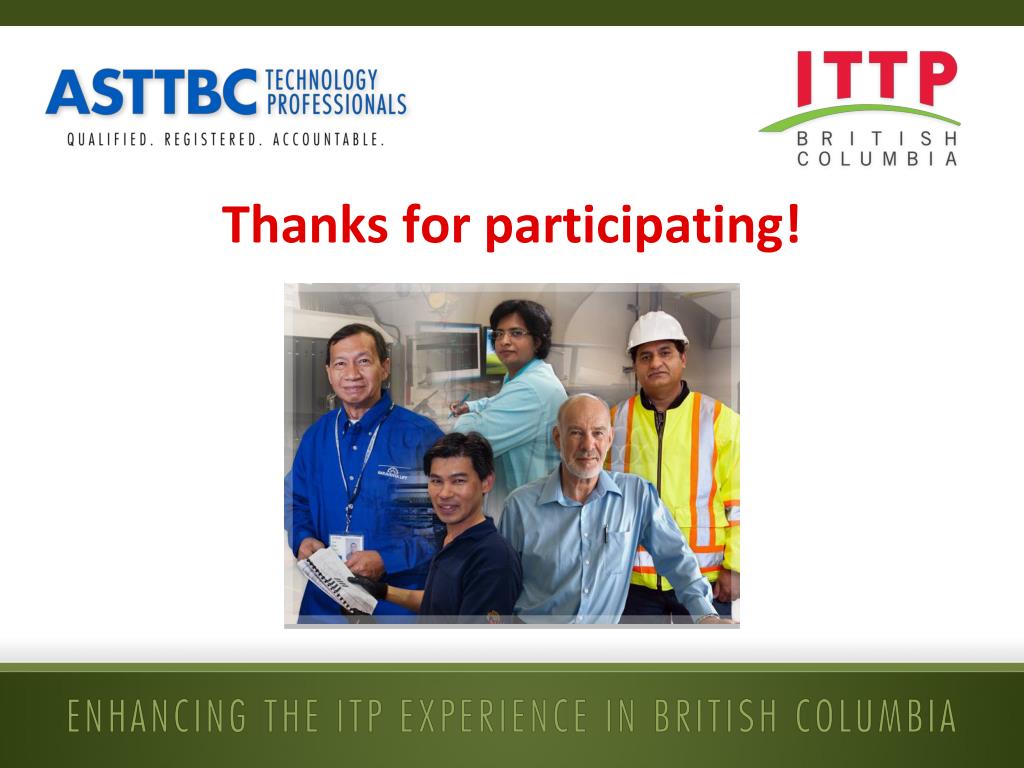 ASTTBC TECHNOLOGY PROFESSIONALS
QUALIFIED. REGISTERED. ACCOUNTABLE.

ITTP
BRITISH COLUMBIA

Thanks for participating!

ENHANCING THE ITP EXPERIENCE IN BRITISH COLUMBIA